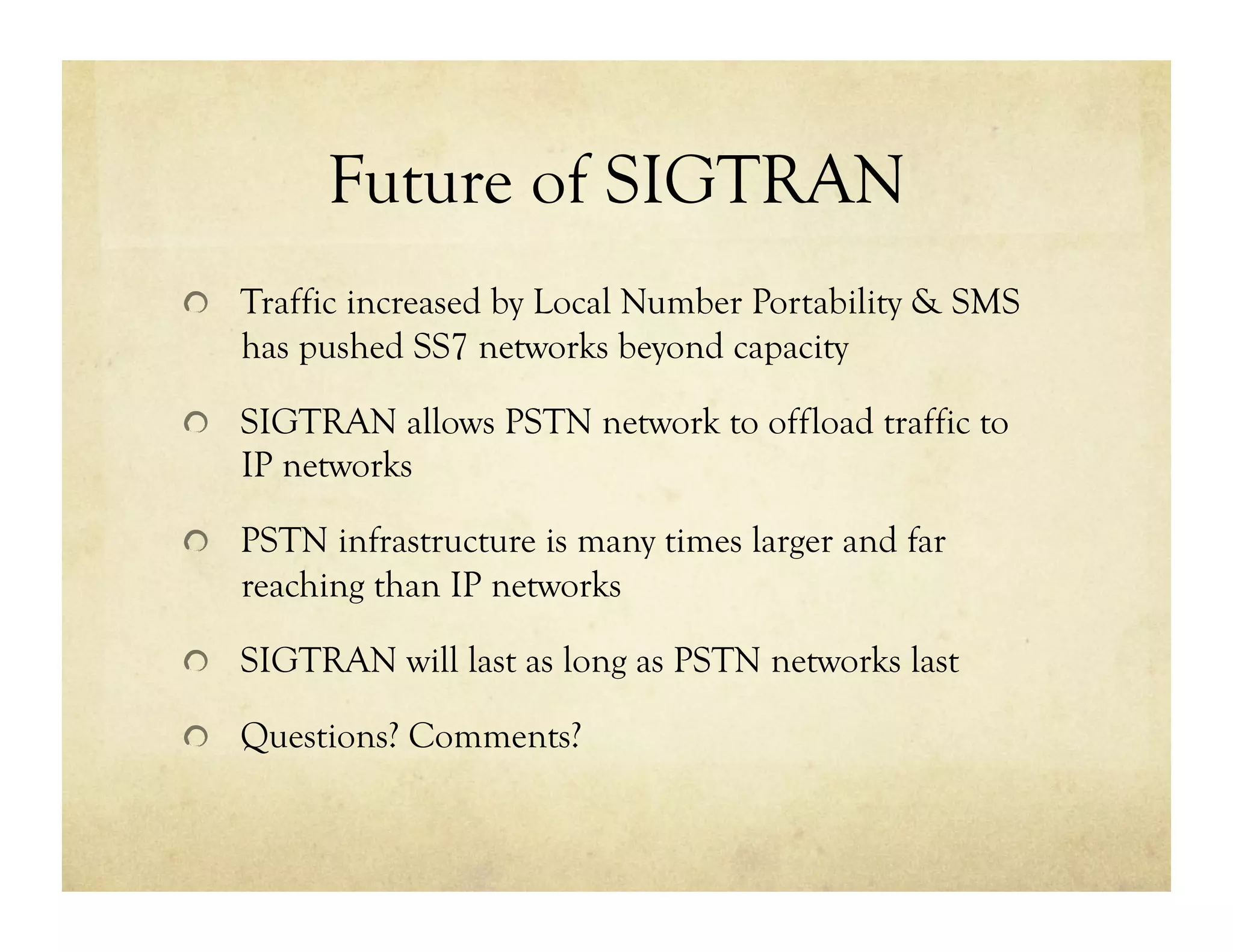 Future of SIGTRAN

Traffic increased by Local Number Portability & SMS has pushed SS7 networks beyond capacity

SIGTRAN allows PSTN network to offload traffic to IP networks

PSTN infrastructure is many times larger and far reaching than IP networks

SIGTRAN will last as long as PSTN networks last

Questions? Comments?